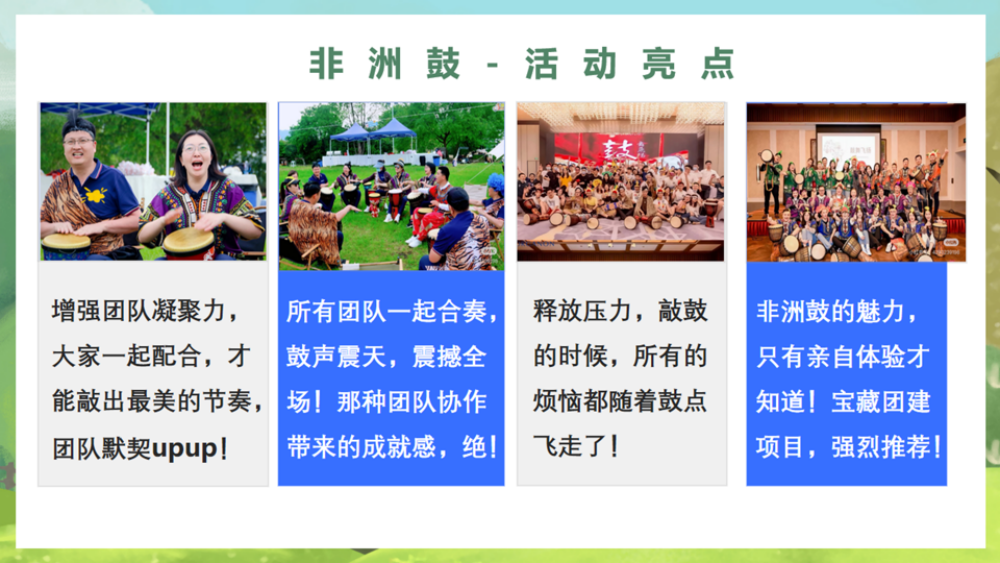 非洲鼓-活动亮点

增强团队凝聚力，大家一起配合，才能敲出最美的节奏，团队默契upup！

所有团队一起合奏，鼓声震天，震撼全场！那种团队协作带来的成就感，绝！

释放压力，敲鼓的时候，所有的烦恼都随着鼓点飞走了！

非洲鼓的魅力，只有亲自体验才知道！宝藏团建项目，强烈推荐！